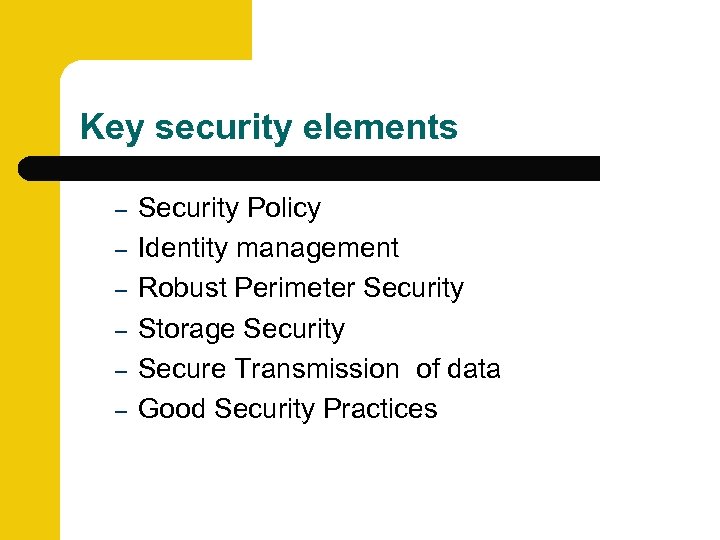 Key security elements

– Security Policy
– Identity management
– Robust Perimeter Security
– Storage Security
– Secure Transmission of data
– Good Security Practices